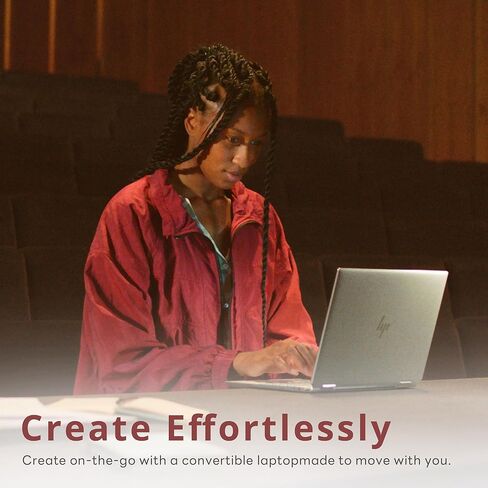 hp

Create Effortlessly

Create on-the-go with a convertible laptopmade to move with you.